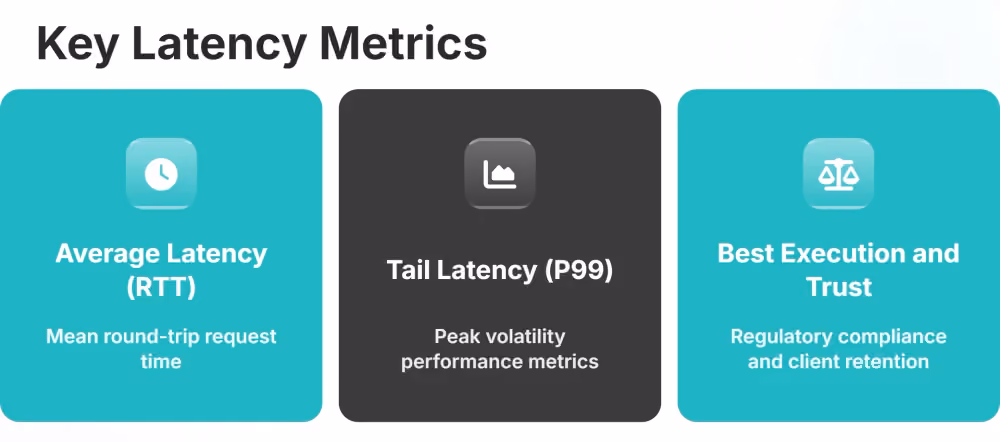 Key Latency Metrics

Average Latency (RTT)

Mean round-trip request time

Tail Latency (P99)

Peak volatility performance metrics

Best Execution and Trust

Regulatory compliance and client retention